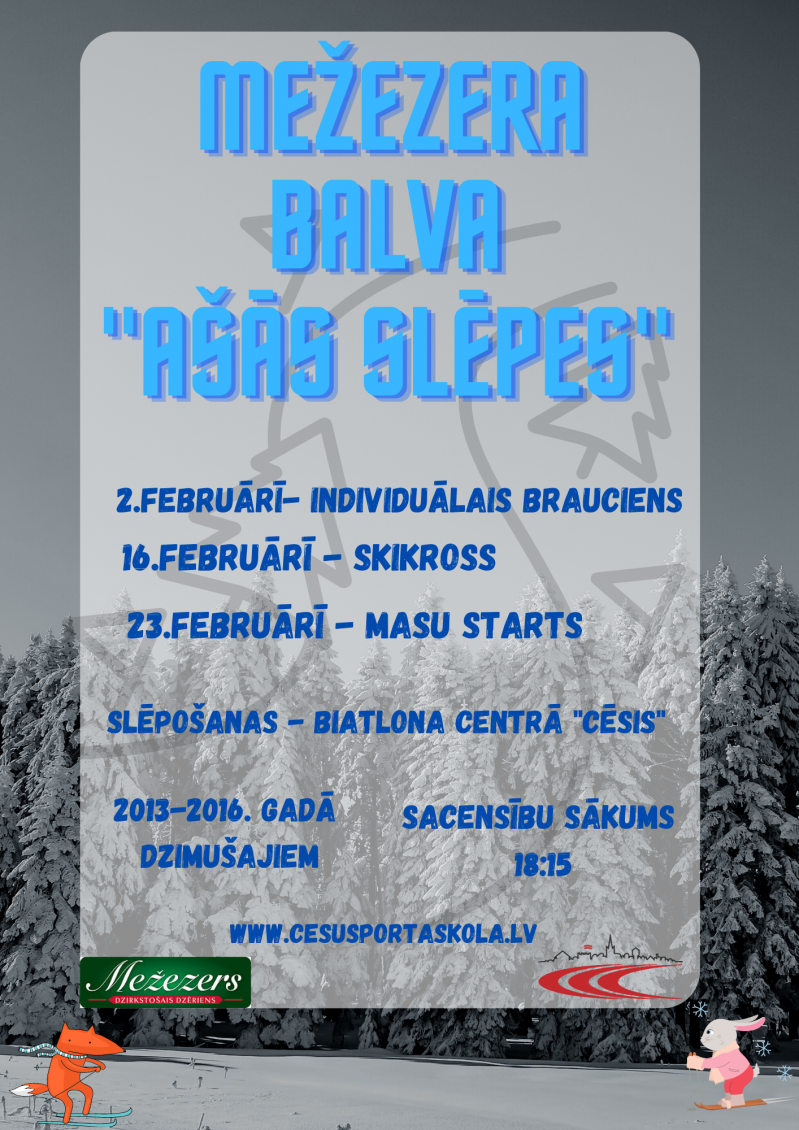 MEŽEZERA BALVA "AŠĀS SLĒPES"

2.FEBRUĀRĪ- INDIVIDUĀLAIS BRAUCIENS

16.FEBRUĀRĪ - SKIKROSS

23.FEBRUĀRĪ - MASU STARTS

SLĒPOŠANAS - BIATLONA CENTRĀ "CĒSIS"

2013-2016. GADĀ DZIMUŠAJIEM

SACENSĪBU SĀKUMS 18:15

WWW.CESUSPORTASKOLA.LV

Mežezers
DZIRKSTOŠAIS DZĒRIENS